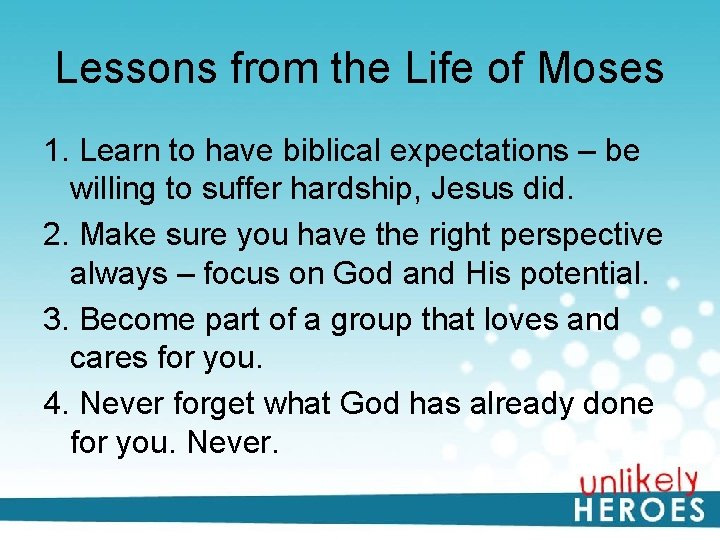 Lessons from the Life of Moses

1. Learn to have biblical expectations – be willing to suffer hardship, Jesus did.

2. Make sure you have the right perspective always – focus on God and His potential.

3. Become part of a group that loves and cares for you.

4. Never forget what God has already done for you. Never.

unlikely
HEROES